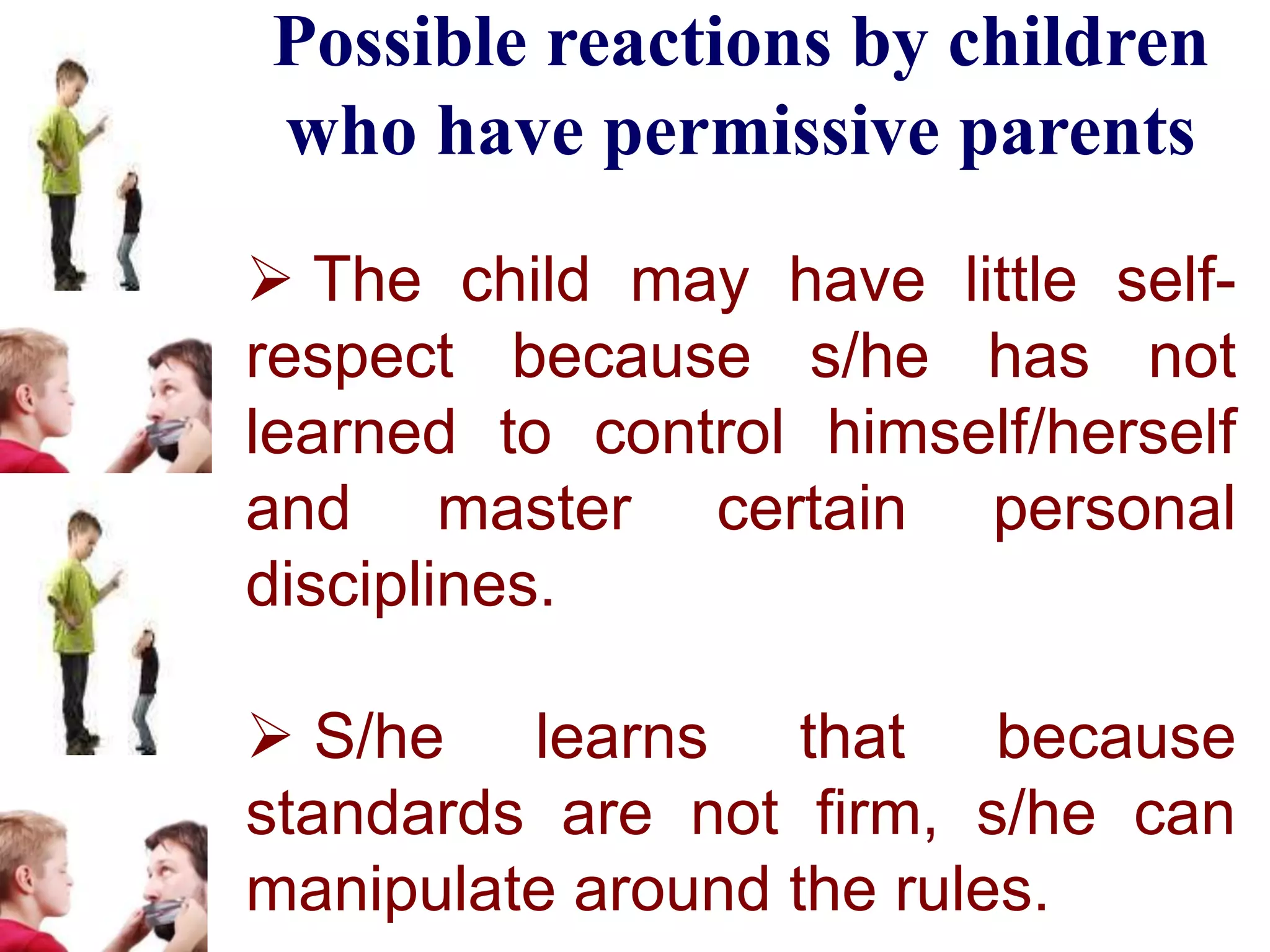 Possible reactions by children who have permissive parents

➢ The child may have little self-respect because s/he has not learned to control himself/herself and master certain personal disciplines.

➢ S/he learns that because standards are not firm, s/he can manipulate around the rules.